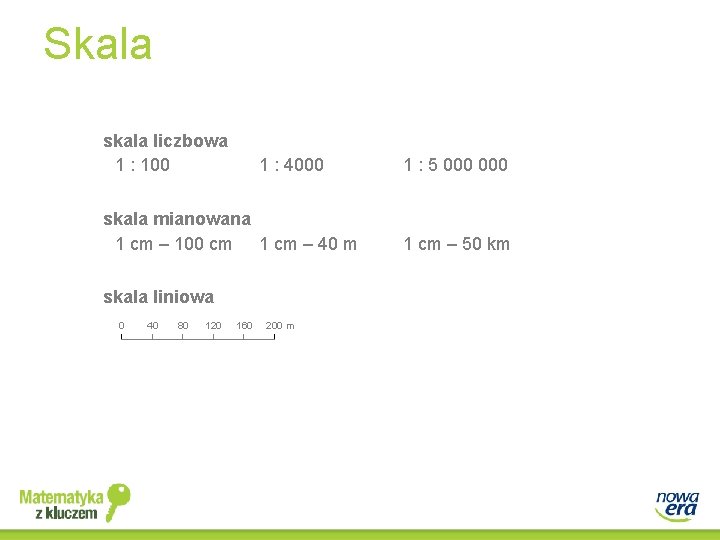 Skala

skala liczbowa
1 : 100 1 : 4000 1 : 5 000 000

skala mianowana
1 cm – 100 cm 1 cm – 40 m 1 cm – 50 km

skala liniowa
0 40 80 120 160 200 m

Matematyka z kluczem

nowa era